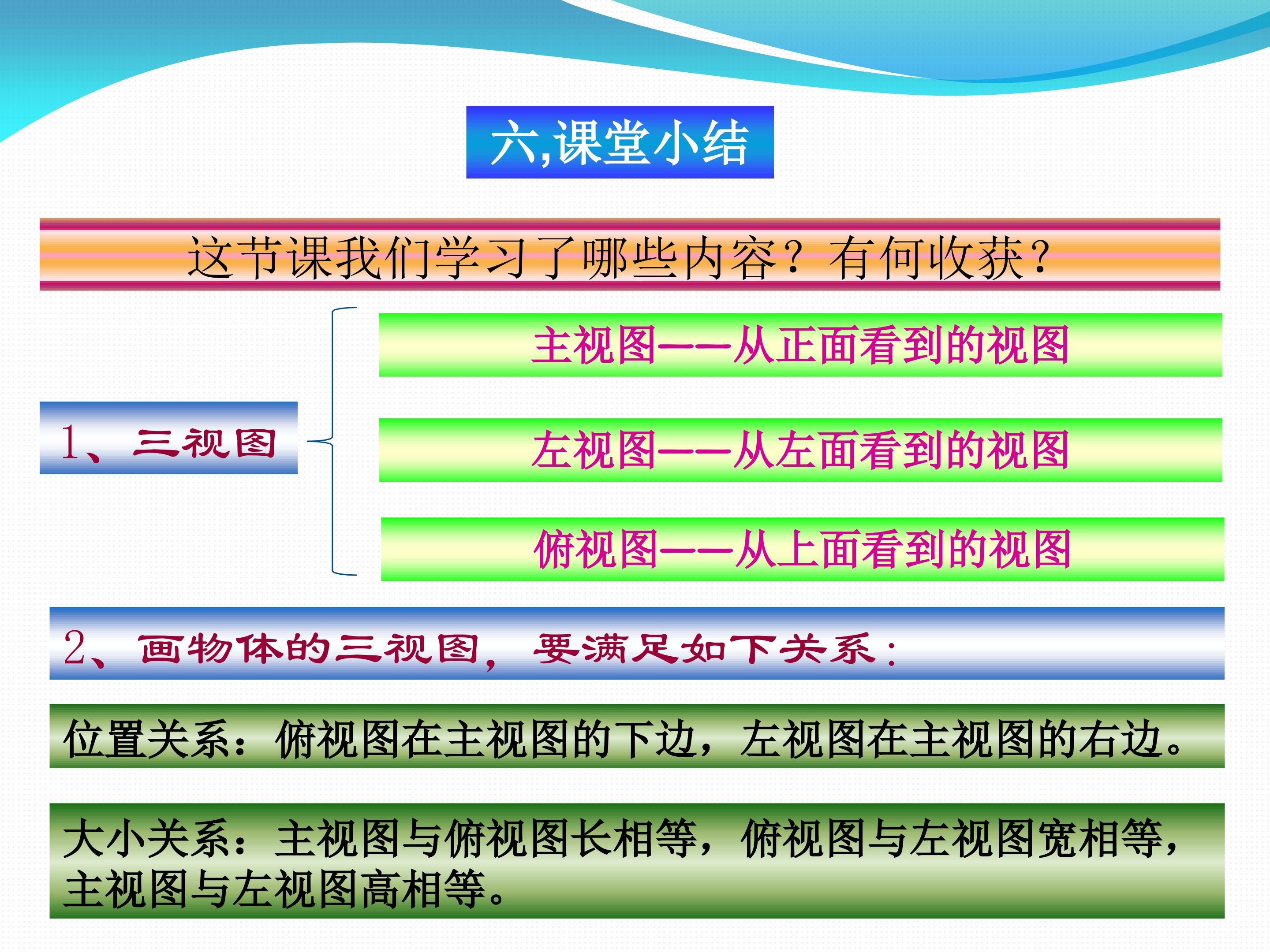 六,课堂小结

这节课我们学习了哪些内容？有何收获？

1、三视图

主视图——从正面看到的视图

左视图——从左面看到的视图

俯视图——从上面看到的视图

2、画物体的三视图，要满足如下关系：

位置关系：俯视图在主视图的下边，左视图在主视图的右边。

大小关系：主视图与俯视图长相等，俯视图与左视图宽相等，主视图与左视图高相等。